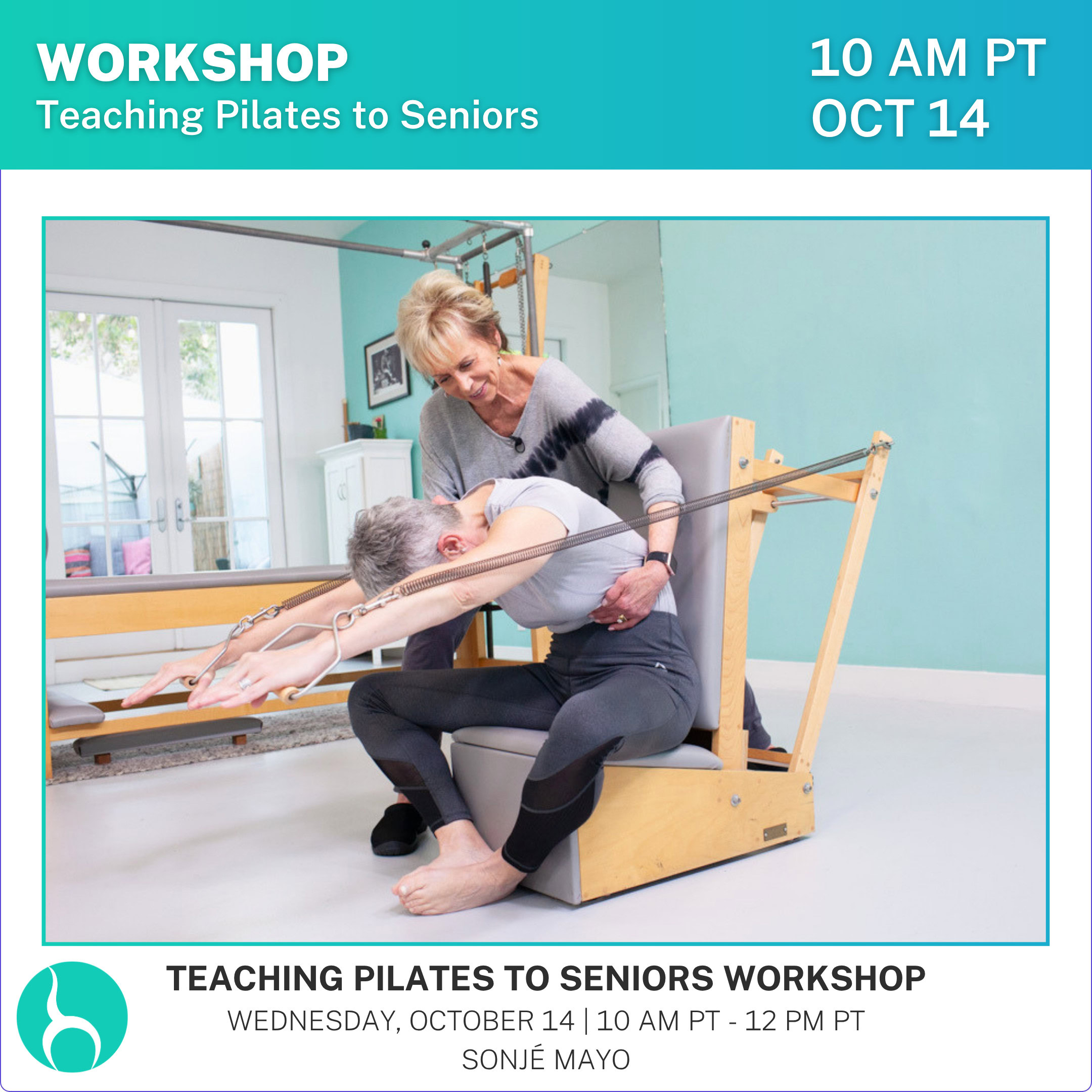 WORKSHOP
Teaching Pilates to Seniors

10 AM PT
OCT 14

TEACHING PILATES TO SENIORS WORKSHOP
WEDNESDAY, OCTOBER 14 | 10 AM PT - 12 PM PT
SONJÉ MAYO